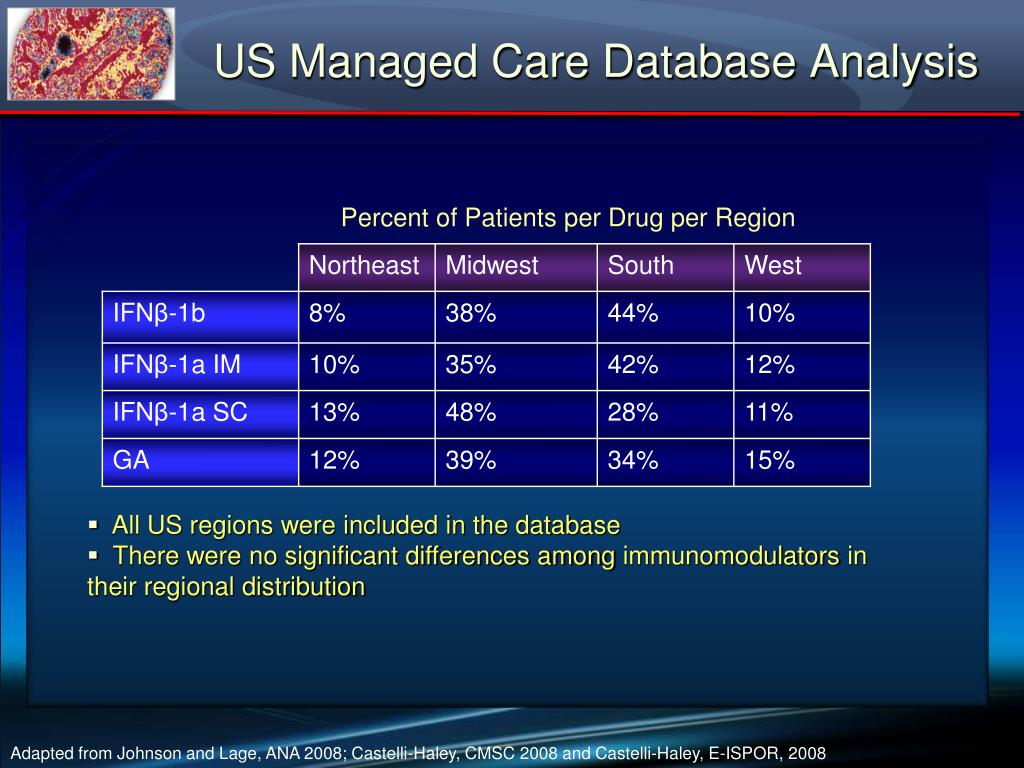 US Managed Care Database Analysis

Percent of Patients per Drug per Region

| | Northeast | Midwest | South | West |
|---|---|---|---|---|
| IFNβ-1b | 8% | 38% | 44% | 10% |
| IFNβ-1a IM | 10% | 35% | 42% | 12% |
| IFNβ-1a SC | 13% | 48% | 28% | 11% |
| GA | 12% | 39% | 34% | 15% |

▪ All US regions were included in the database
▪ There were no significant differences among immunomodulators in their regional distribution

Adapted from Johnson and Lage, ANA 2008; Castelli-Haley, CMSC 2008 and Castelli-Haley, E-ISPOR, 2008